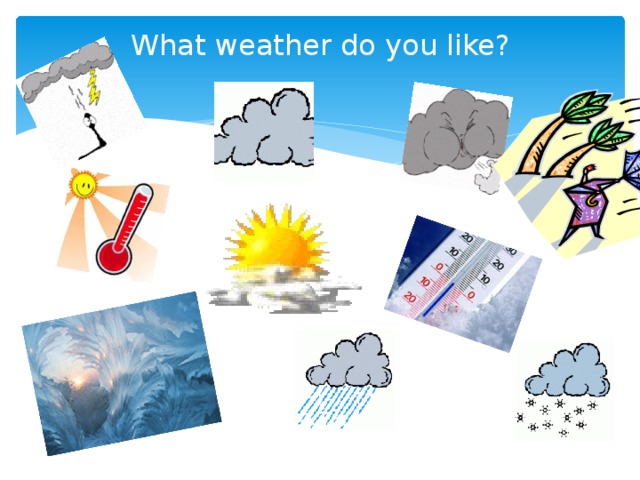 What weather do you like?

20
10
0
10
20
30
20
10
0